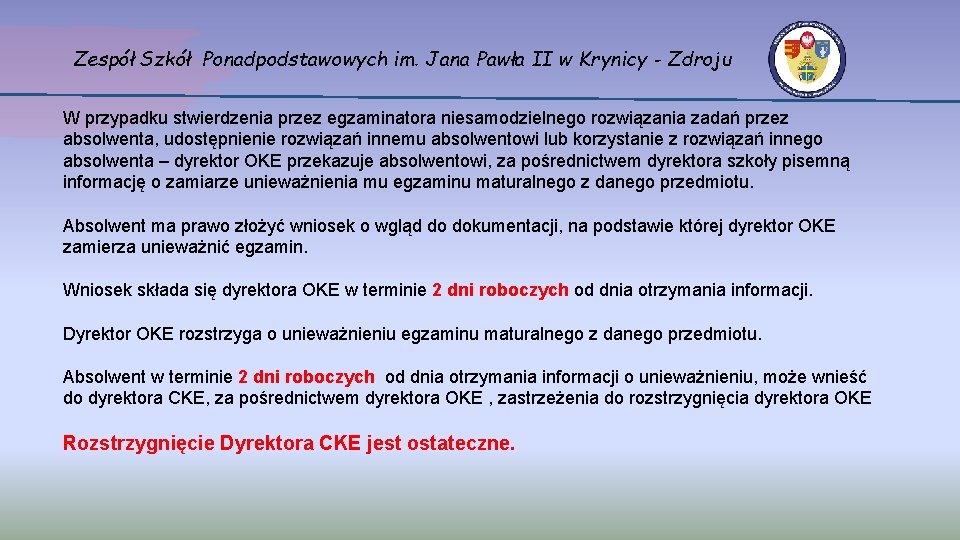 Zespół Szkół Ponadpodstawowych im. Jana Pawła II w Krynicy - Zdroju

W przypadku stwierdzenia przez egzaminatora niesamodzielnego rozwiązania zadań przez absolwenta, udostępnienie rozwiązań innemu absolwentowi lub korzystanie z rozwiązań innego absolwenta – dyrektor OKE przekazuje absolwentowi, za pośrednictwem dyrektora szkoły pisemną informację o zamiarze unieważnienia mu egzaminu maturalnego z danego przedmiotu.

Absolwent ma prawo złożyć wniosek o wgląd do dokumentacji, na podstawie której dyrektor OKE zamierza unieważnić egzamin.

Wniosek składa się dyrektora OKE w terminie 2 dni roboczych od dnia otrzymania informacji.

Dyrektor OKE rozstrzyga o unieważnieniu egzaminu maturalnego z danego przedmiotu.

Absolwent w terminie 2 dni roboczych od dnia otrzymania informacji o unieważnieniu, może wnieść do dyrektora CKE, za pośrednictwem dyrektora OKE , zastrzeżenia do rozstrzygnięcia dyrektora OKE

Rozstrzygnięcie Dyrektora CKE jest ostateczne.